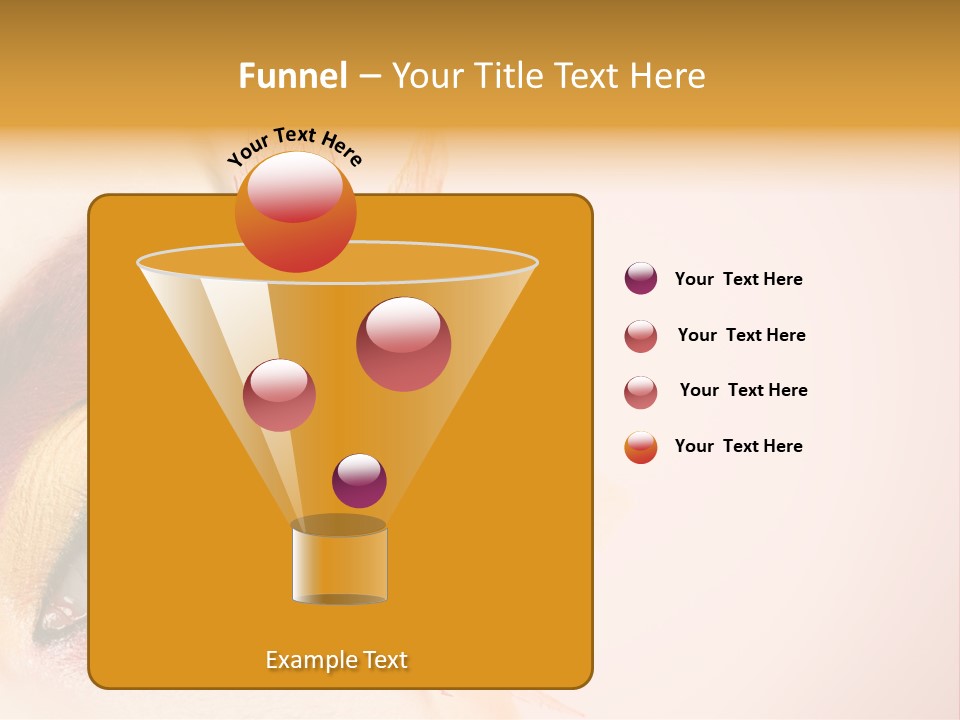 Funnel – Your Title Text Here

Your Text Here

Your  Text Here

Your  Text Here

Your  Text Here

Your  Text Here

Example Text